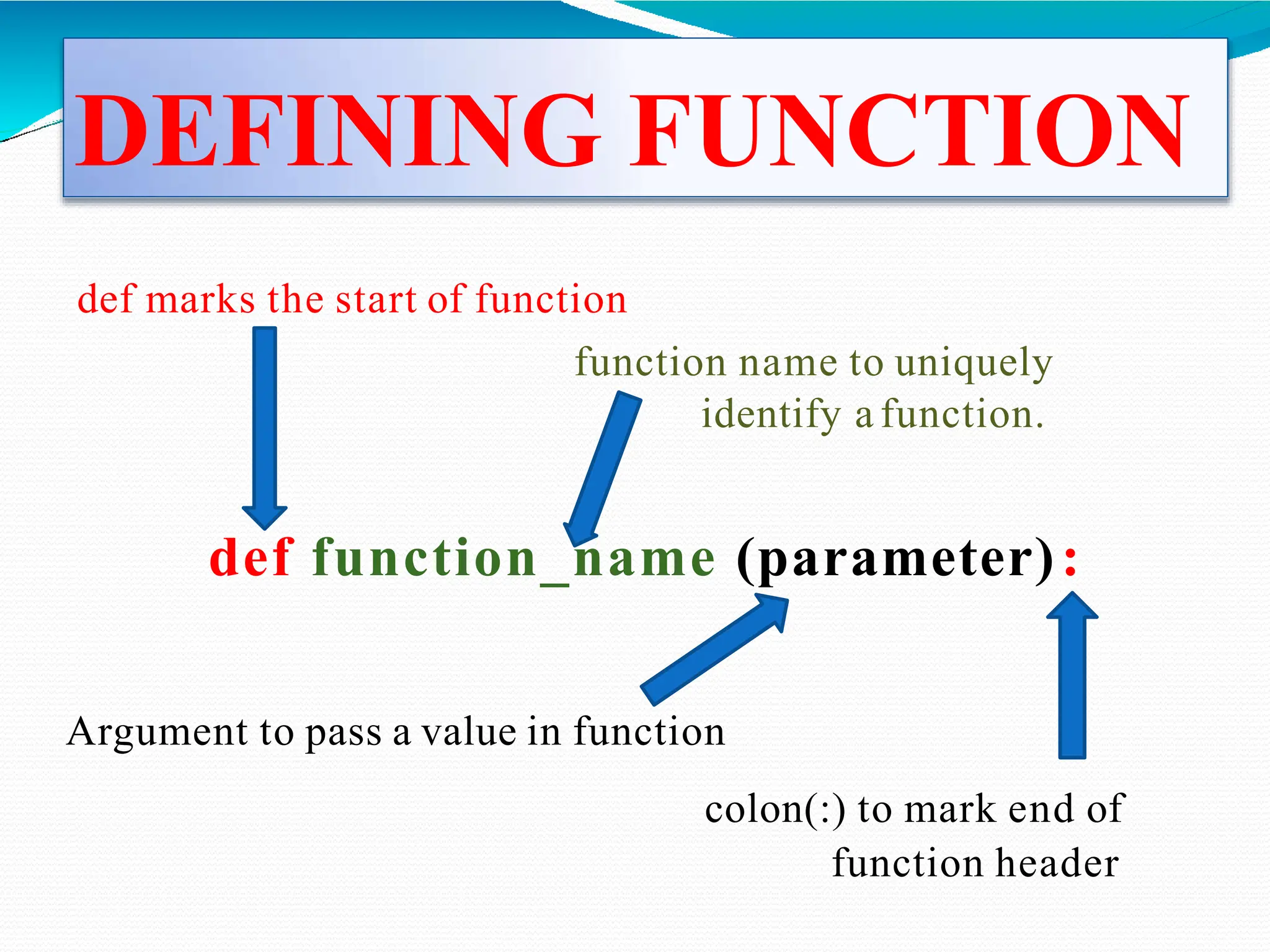 DEFINING FUNCTION

def marks the start of function

function name to uniquely identify a function.

def function_name (parameter):

Argument to pass a value in function

colon(:) to mark end of function header